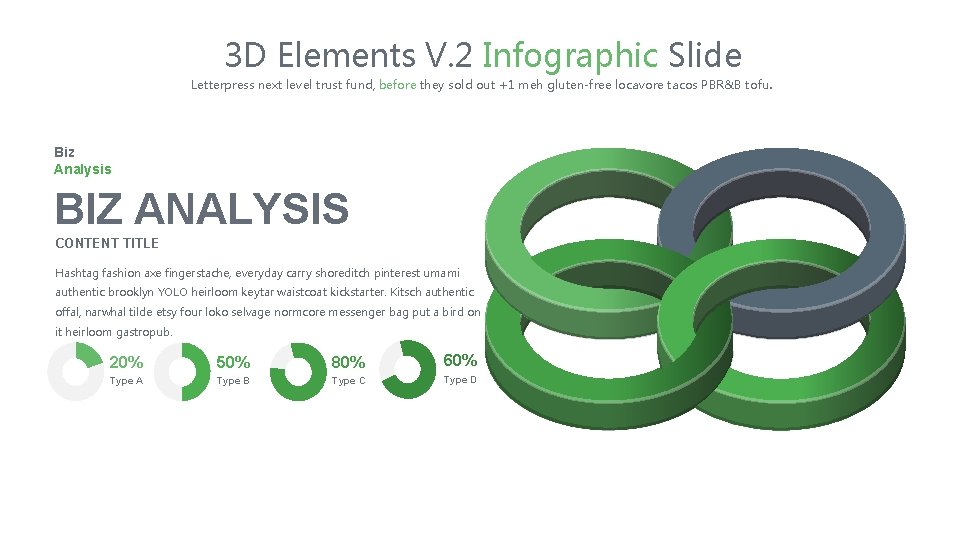 3D Elements V.2 Infographic Slide

Letterpress next level trust fund, before they sold out +1 meh gluten-free locavore tacos PBR&B tofu.

Biz
Analysis

BIZ ANALYSIS

CONTENT TITLE

Hashtag fashion axe fingerstache, everyday carry shoreditch pinterest umami authentic brooklyn YOLO heirloom keytar waistcoat kickstarter. Kitsch authentic offal, narwhal tilde etsy four loko selvage normcore messenger bag put a bird on it heirloom gastropub.

20%
Type A

50%
Type B

80%
Type C

60%
Type D